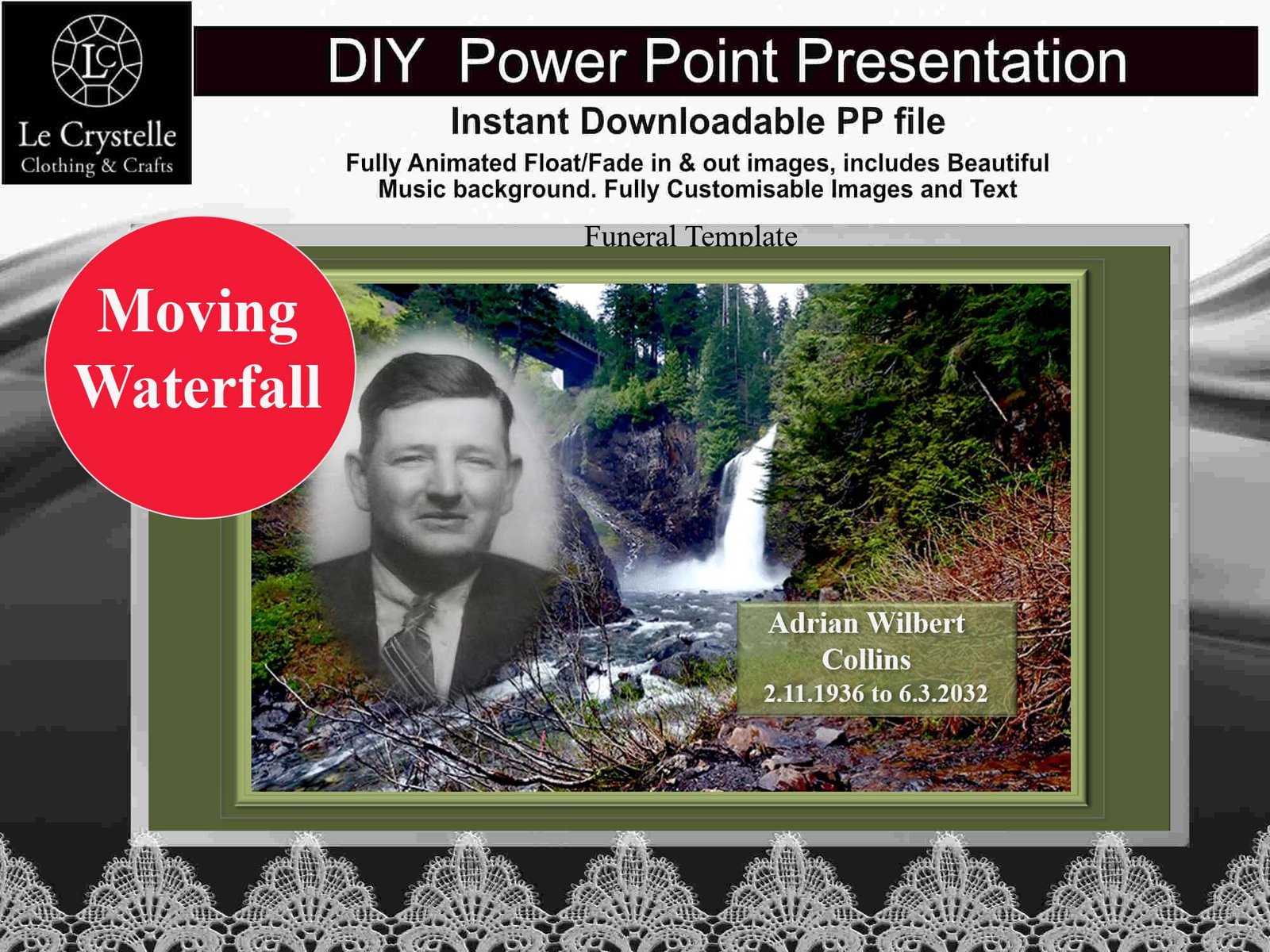 LC
Le Crystelle
Clothing & Crafts

DIY Power Point Presentation

Instant Downloadable PP file

Fully Animated Float/Fade in & out images, includes Beautiful Music background. Fully Customisable Images and Text

Funeral Template

Moving Waterfall

Adrian Wilbert Collins
2.11.1936 to 6.3.2032